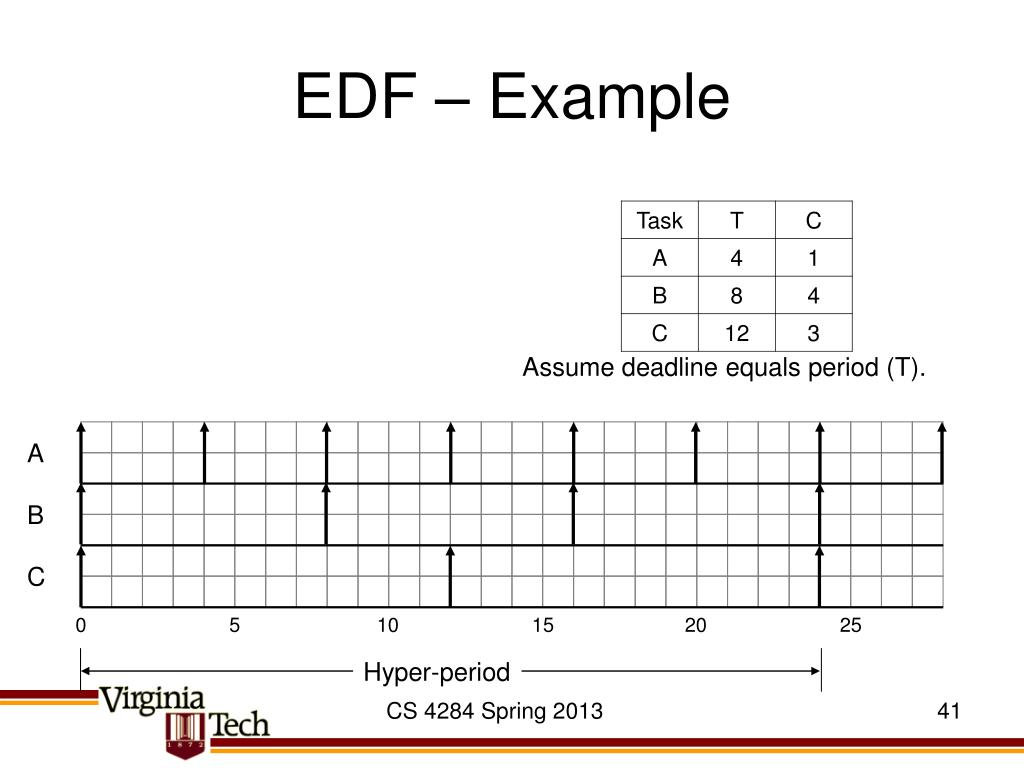 EDF – Example

| Task | T | C |
|---|---|---|
| A | 4 | 1 |
| B | 8 | 4 |
| C | 12 | 3 |

Assume deadline equals period (T).

A

B

C

0 5 10 15 20 25

Hyper-period

Virginia Tech 1872

CS 4284 Spring 2013

41